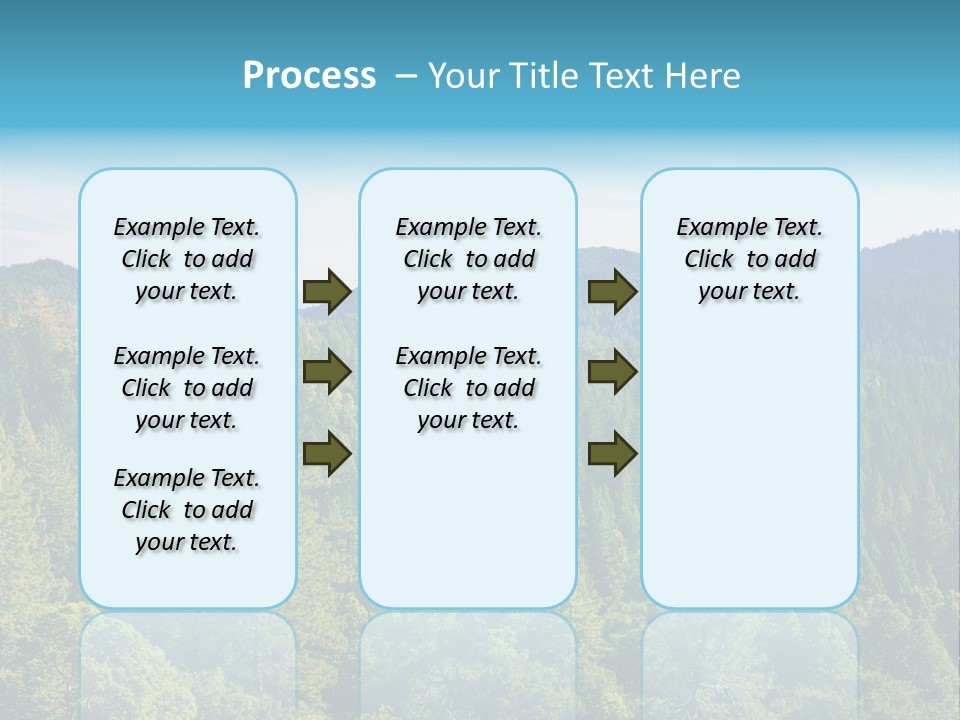 Process – Your Title Text Here

Example Text. Click to add your text.

Example Text. Click to add your text.

Example Text. Click to add your text.

Example Text. Click to add your text.

Example Text. Click to add your text.

Example Text. Click to add your text.